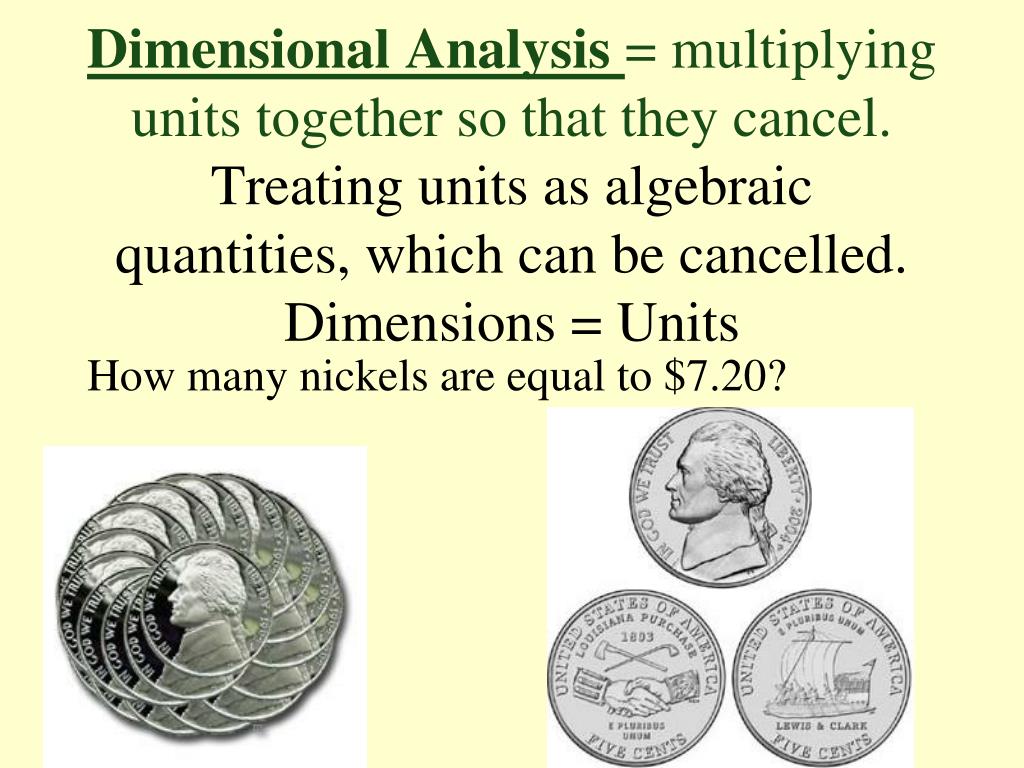 Dimensional Analysis = multiplying units together so that they cancel.
Treating units as algebraic quantities, which can be cancelled.
Dimensions = Units

How many nickels are equal to $7.20?

IN GOD WE TRUST

IN GOD WE TRUST LIBERTY 2004

UNITED STATES OF AMERICA LOUISIANA PURCHASE 1803 E PLURIBUS UNUM FIVE CENTS

UNITED STATES OF AMERICA E PLURIBUS UNUM LEWIS & CLARK FIVE CENTS